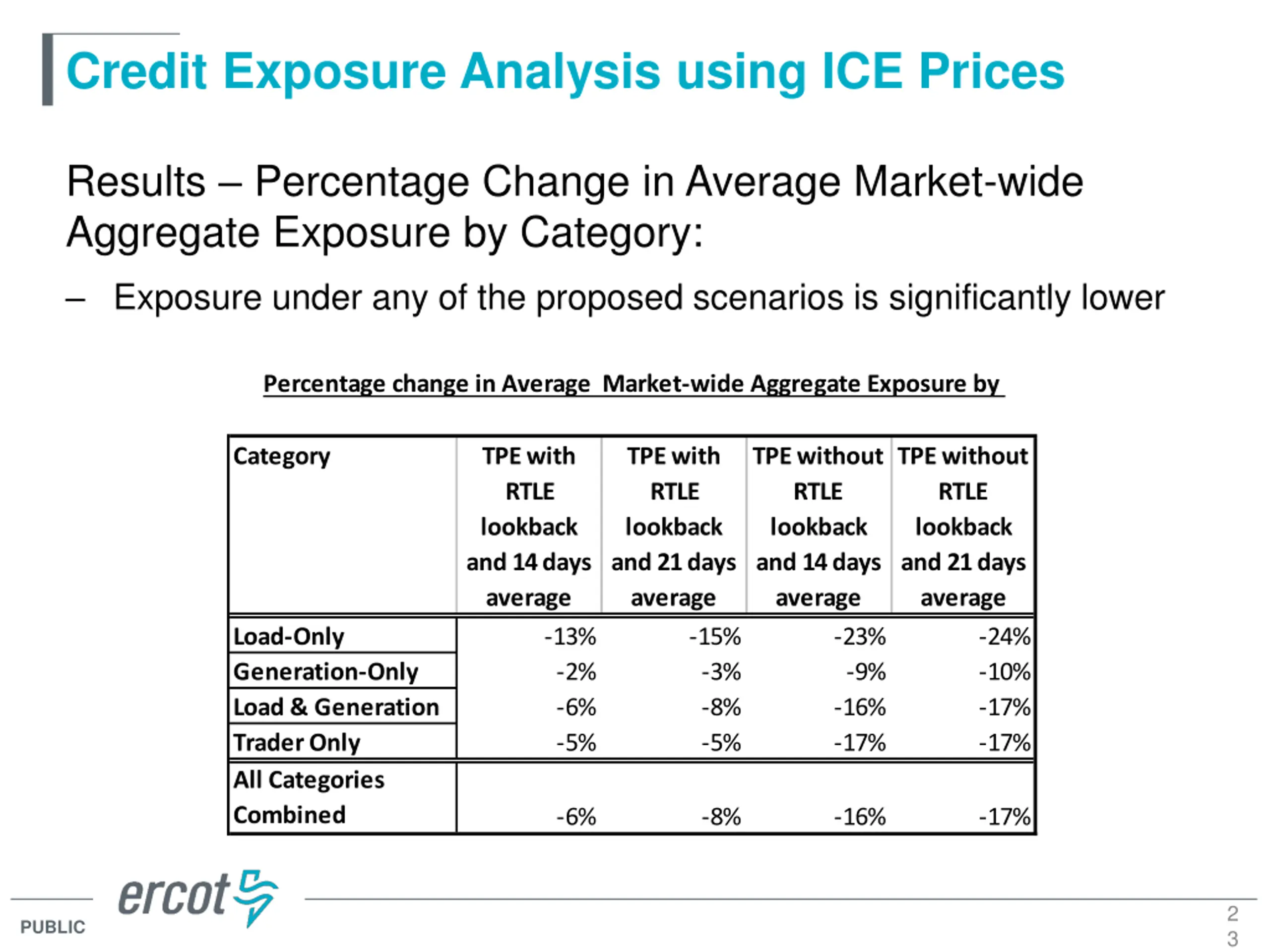 Credit Exposure Analysis using ICE Prices

Results – Percentage Change in Average Market-wide Aggregate Exposure by Category:

– Exposure under any of the proposed scenarios is significantly lower

Percentage change in Average Market-wide Aggregate Exposure by

| Category | TPE with RTLE lookback and 14 days average | TPE with RTLE lookback and 21 days average | TPE without RTLE lookback and 14 days average | TPE without RTLE lookback and 21 days average |
|---|---|---|---|---|
| Load-Only | -13% | -15% | -23% | -24% |
| Generation-Only | -2% | -3% | -9% | -10% |
| Load & Generation | -6% | -8% | -16% | -17% |
| Trader Only | -5% | -5% | -17% | -17% |
| All Categories Combined | -6% | -8% | -16% | -17% |

ercot

PUBLIC

23